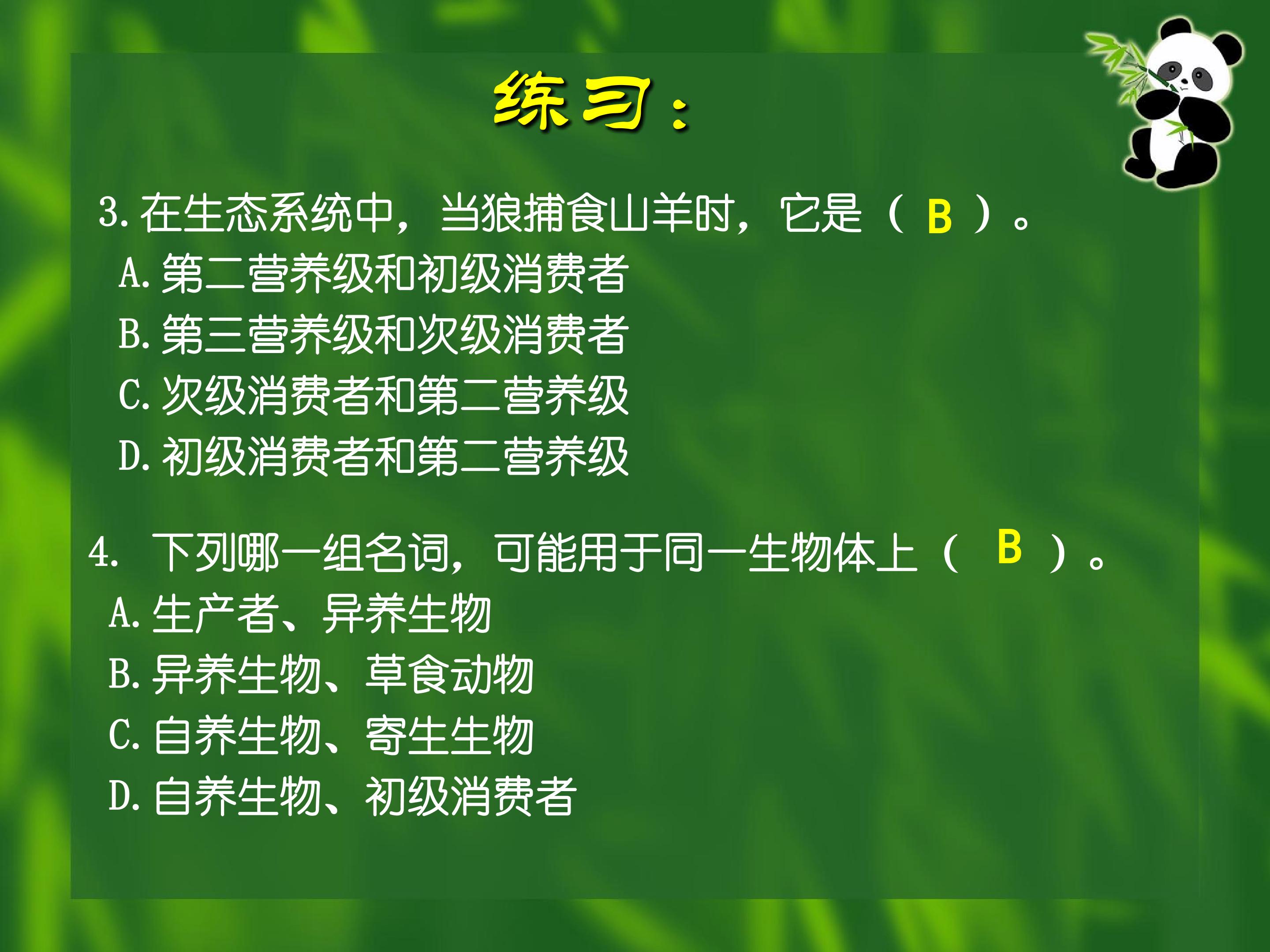 练习：

3.在生态系统中，当狼捕食山羊时，它是（B）。

A.第二营养级和初级消费者

B.第三营养级和次级消费者

C.次级消费者和第二营养级

D.初级消费者和第二营养级

4.下列哪一组名词，可能用于同一生物体上（B）。

A.生产者、异养生物

B.异养生物、草食动物

C.自养生物、寄生生物

D.自养生物、初级消费者